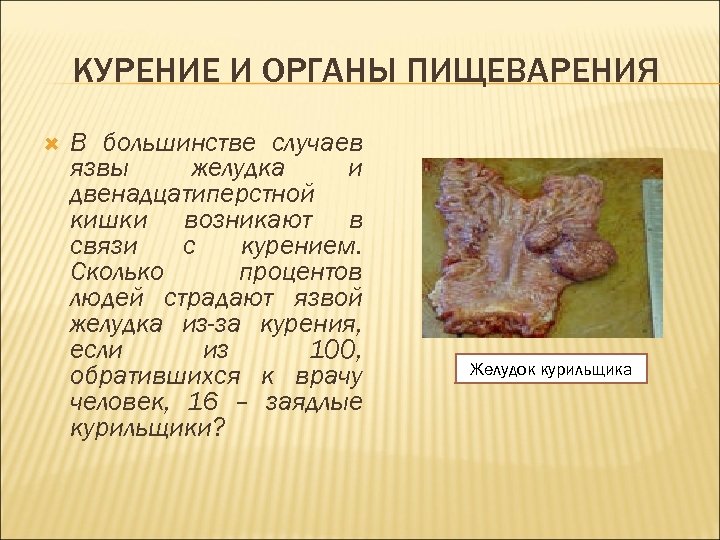 КУРЕНИЕ И ОРГАНЫ ПИЩЕВАРЕНИЯ

В большинстве случаев язвы желудка и двенадцатиперстной кишки возникают в связи с курением. Сколько процентов людей страдают язвой желудка из-за курения, если из 100, обратившихся к врачу человек, 16 – заядлые курильщики?

Желудок курильщика